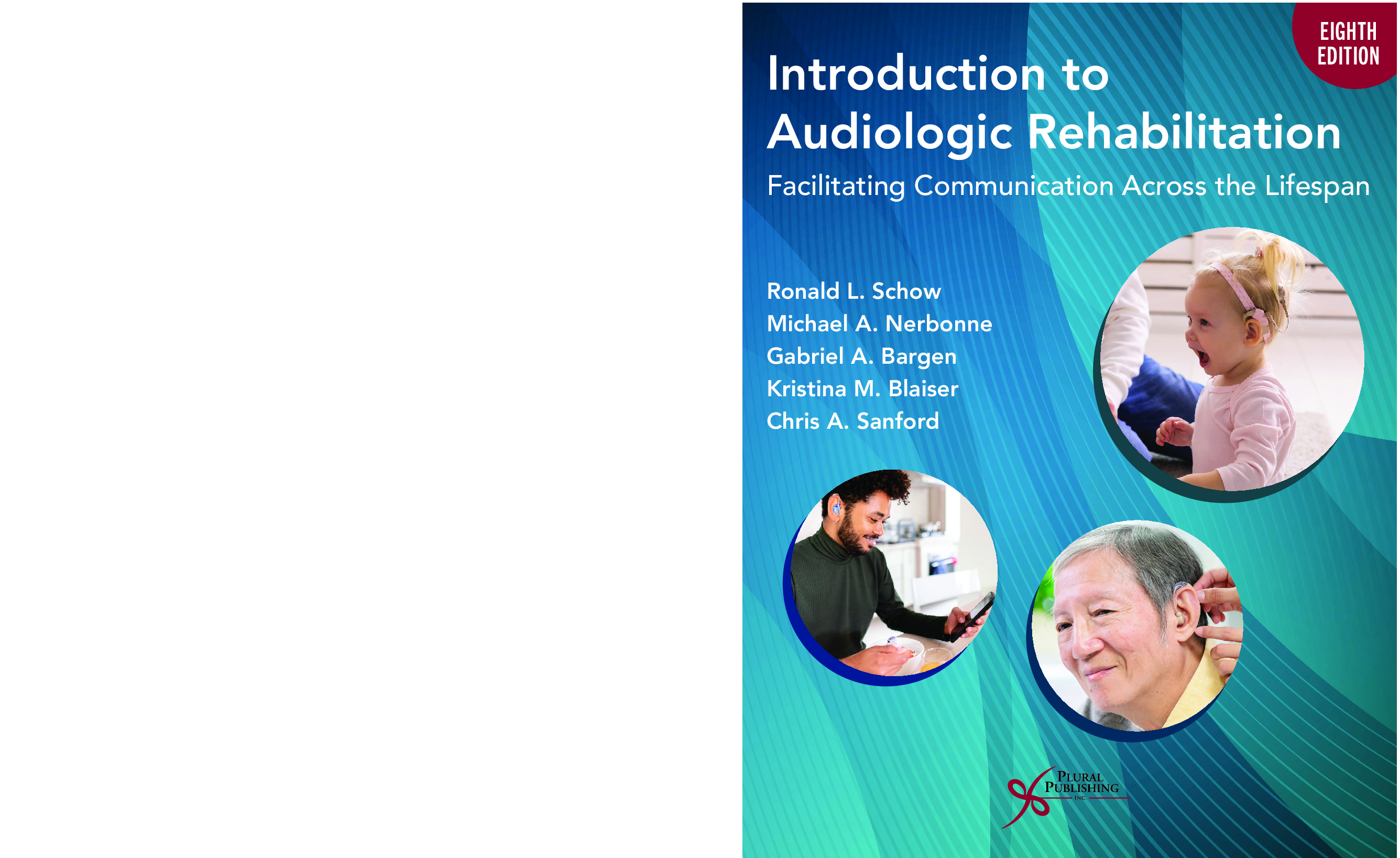 EIGHTH EDITION

Introduction to Audiologic Rehabilitation

Facilitating Communication Across the Lifespan

Ronald L. Schow
Michael A. Nerbonne
Gabriel A. Bargen
Kristina M. Blaiser
Chris A. Sanford

PLURAL PUBLISHING INC.